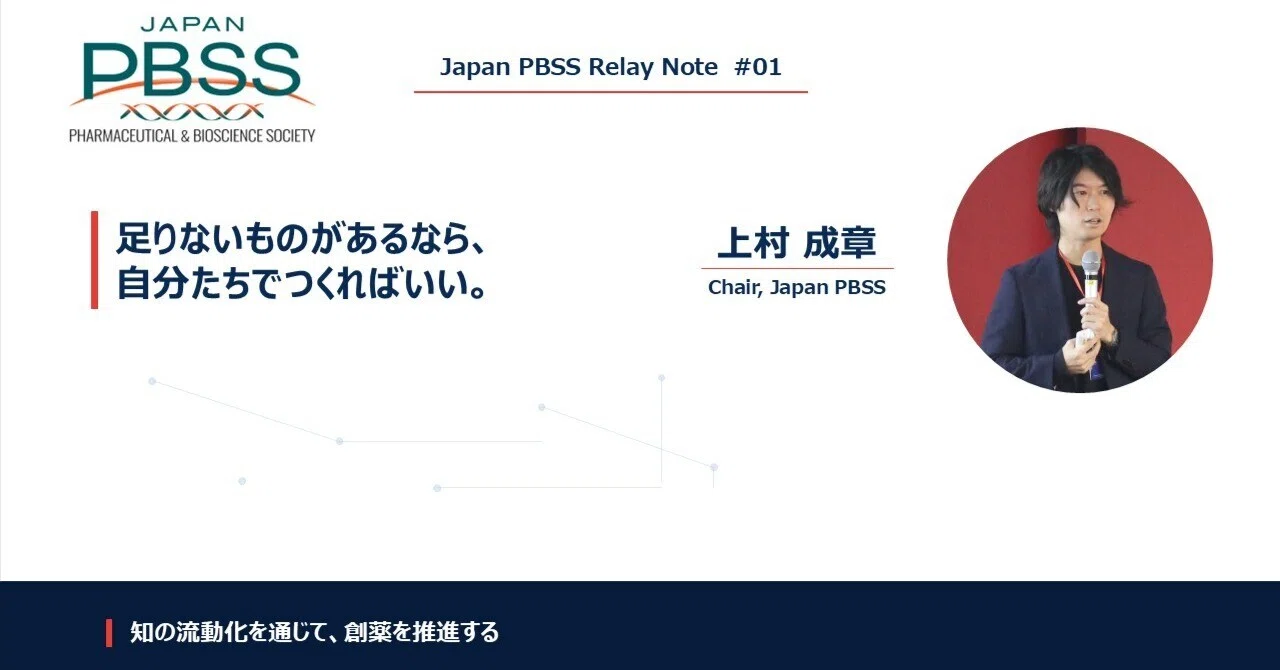 JAPAN
PBSS
PHARMACEUTICAL & BIOSCIENCE SOCIETY

Japan PBSS Relay Note #01

足りないものがあるなら、
自分たちでつくればいい。

上村 成章
Chair, Japan PBSS

知の流動化を通じて、創薬を推進する